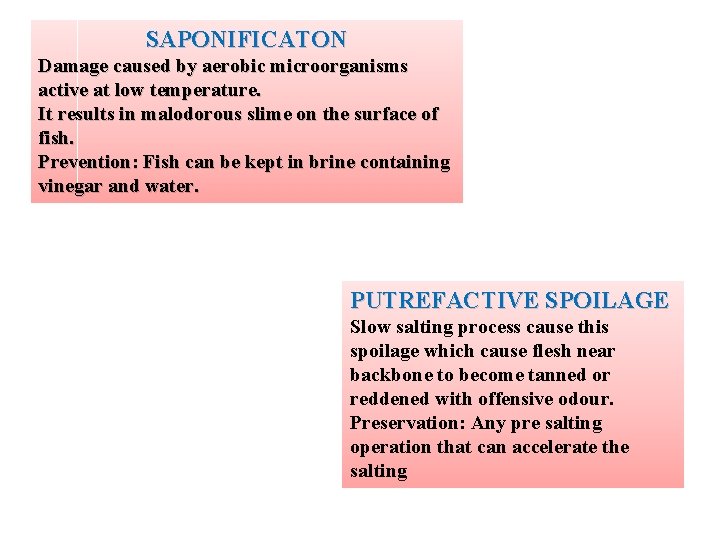 SAPONIFICATON
Damage caused by aerobic microorganisms active at low temperature.
It results in malodorous slime on the surface of fish.
Prevention: Fish can be kept in brine containing vinegar and water.

PUTREFACTIVE SPOILAGE
Slow salting process cause this spoilage which cause flesh near backbone to become tanned or reddened with offensive odour.
Preservation: Any pre salting operation that can accelerate the salting